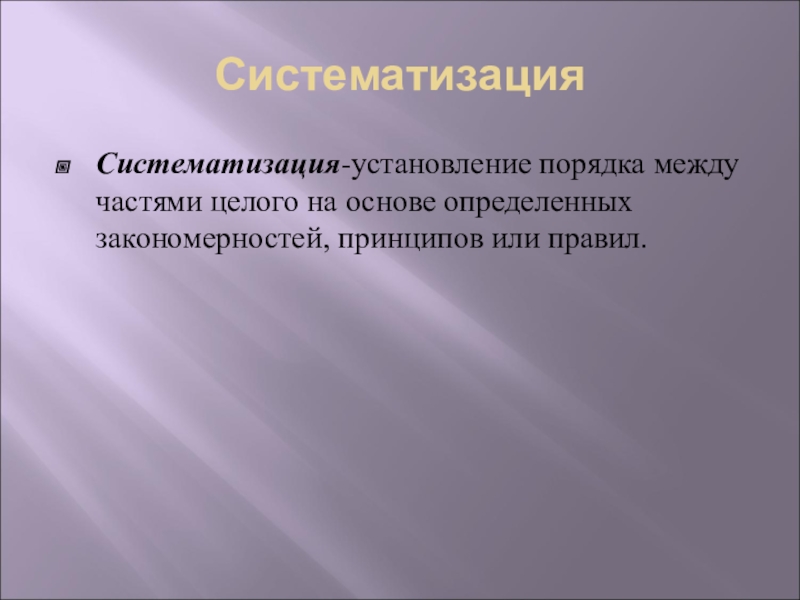 Систематизация

Систематизация-установление порядка между частями целого на основе определенных закономерностей, принципов или правил.